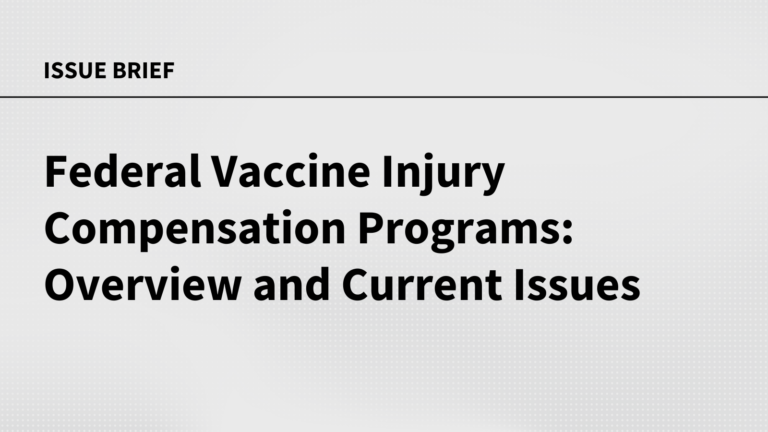 ISSUE BRIEF

Federal Vaccine Injury Compensation Programs: Overview and Current Issues